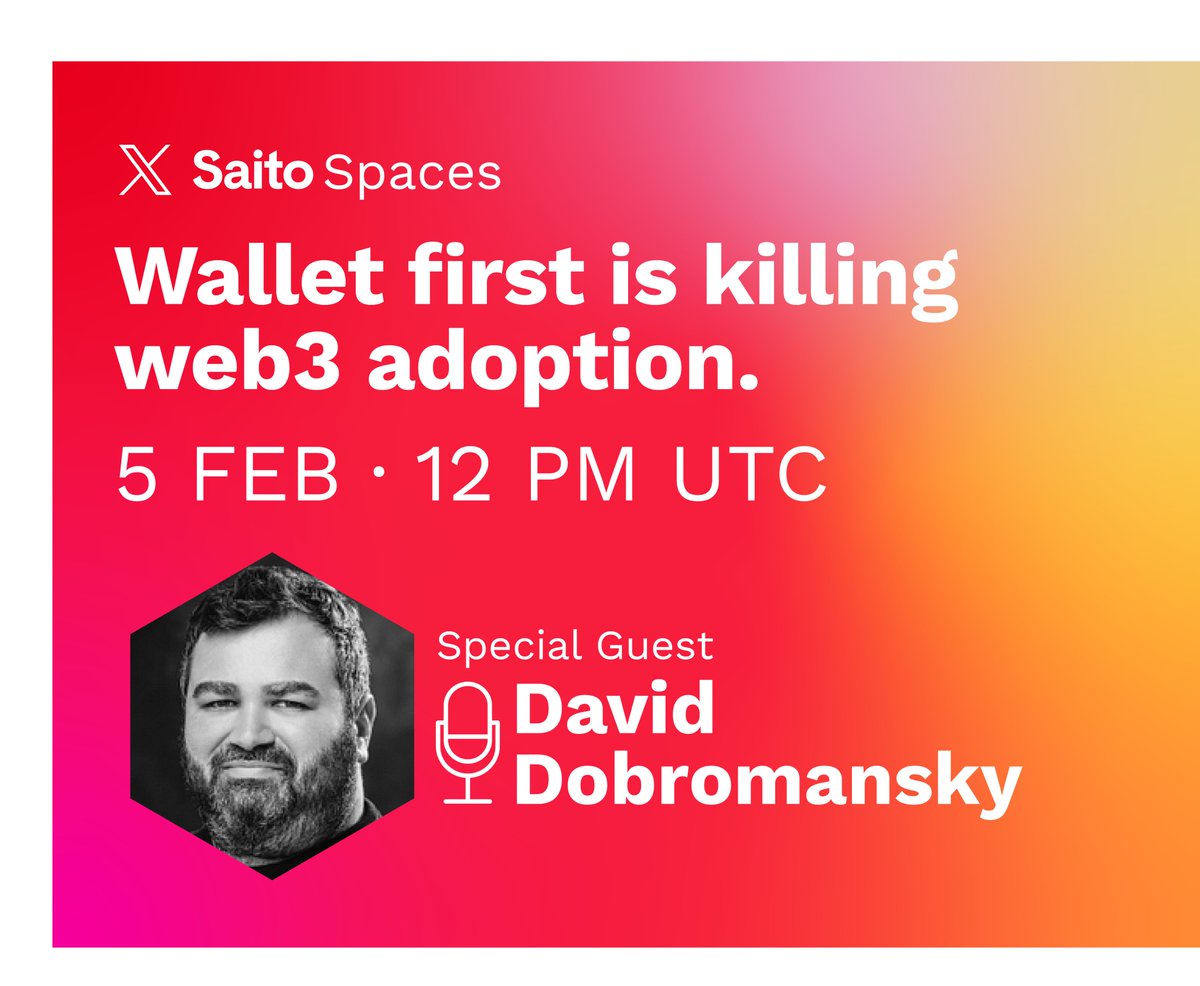 Saito Spaces

Wallet first is killing web3 adoption.

5 FEB · 12 PM UTC

Special Guest
David Dobromansky